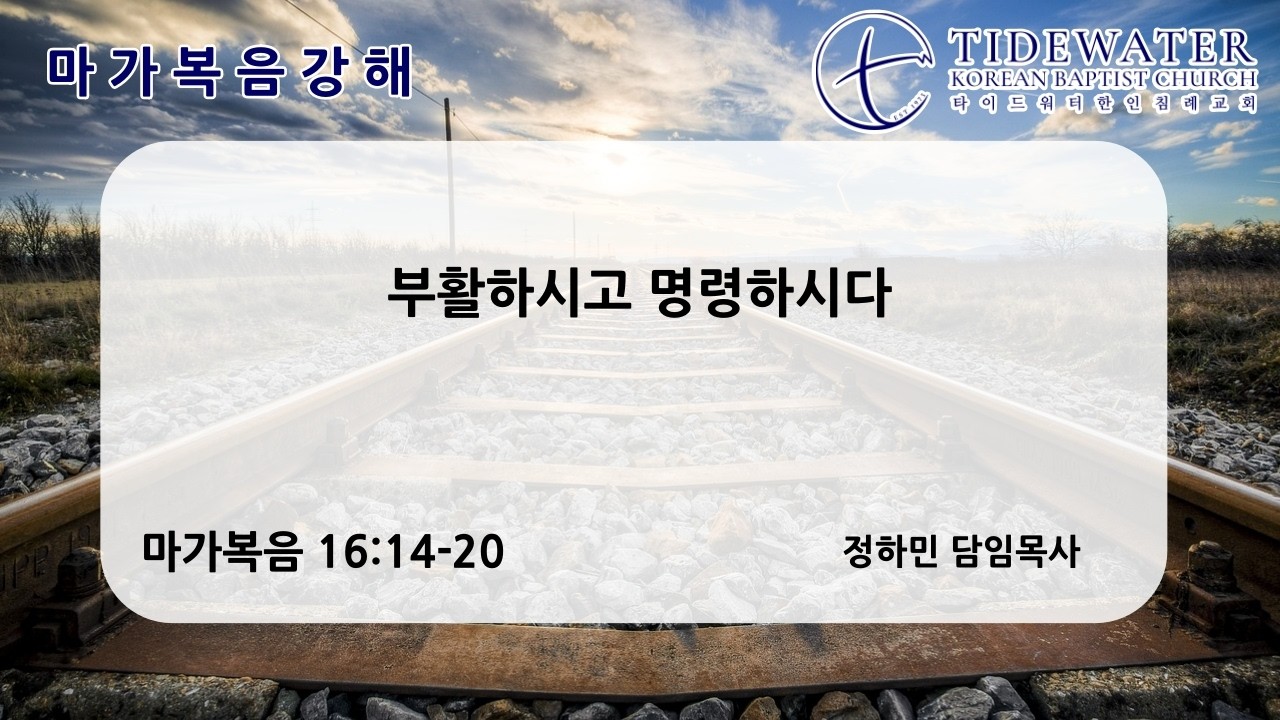 마가복음강해

TIDEWATER
KOREAN BAPTIST CHURCH
타이드워터한인침례교회

부활하시고 명령하시다

마가복음 16:14-20

정하민 담임목사